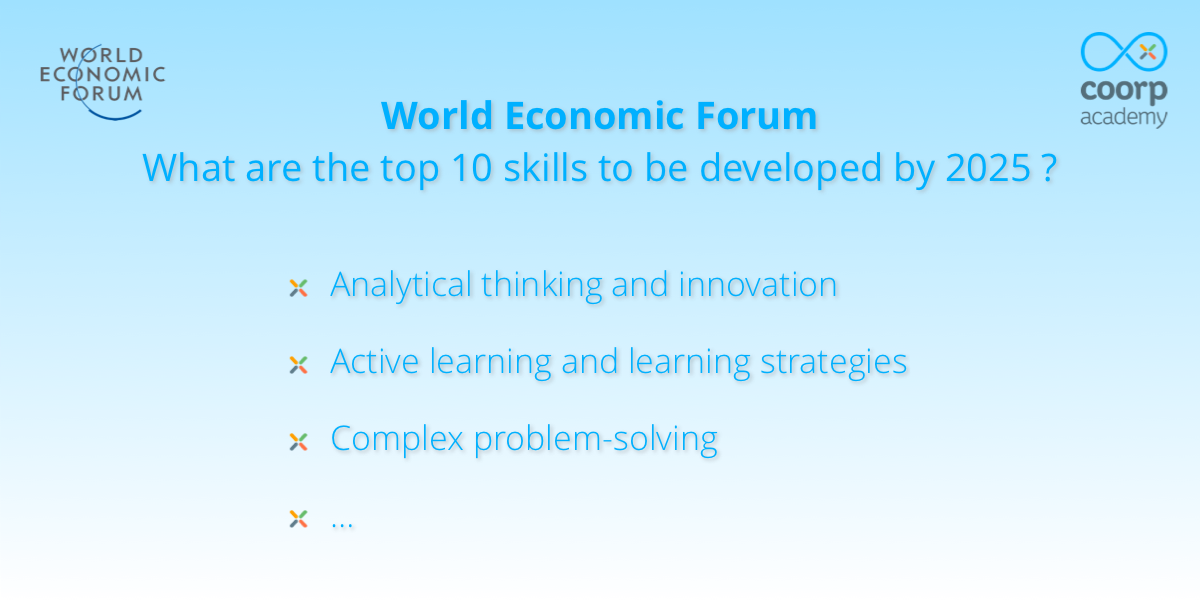 WORLD ECONOMIC FORUM

coorp academy

World Economic Forum
What are the top 10 skills to be developed by 2025 ?

Analytical thinking and innovation

Active learning and learning strategies

Complex problem-solving

...